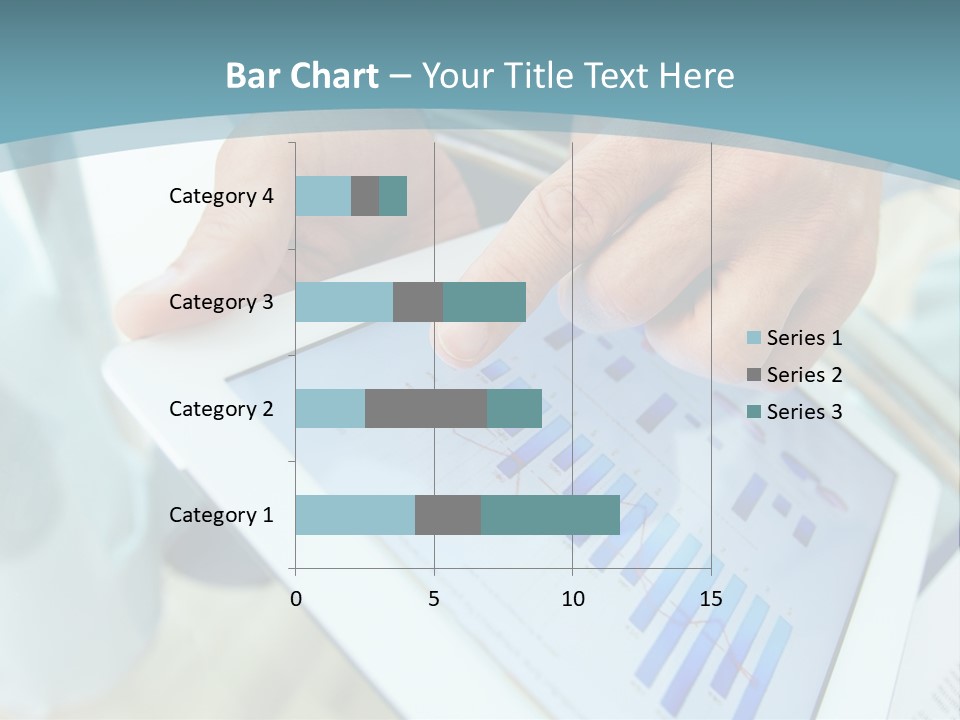 Bar Chart – Your Title Text Here

Category 4
Category 3
Category 2
Category 1

0
5
10
15

Series 1
Series 2
Series 3